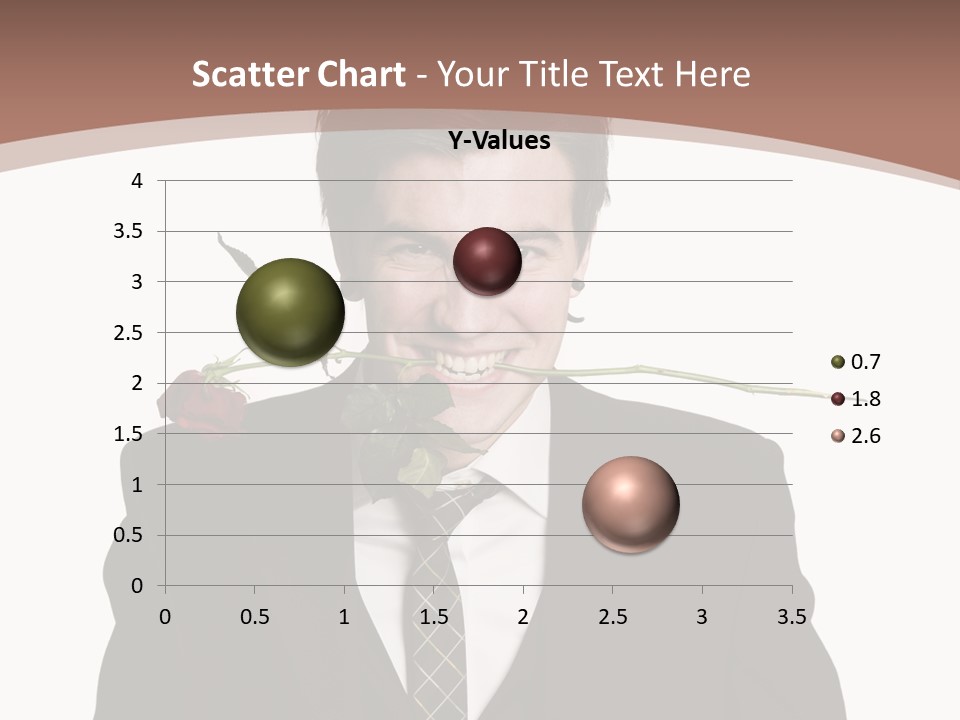 Scatter Chart - Your Title Text Here

Y-Values

4
3.5
3
2.5
2
1.5
1
0.5
0

0 0.5 1 1.5 2 2.5 3 3.5

0.7
1.8
2.6